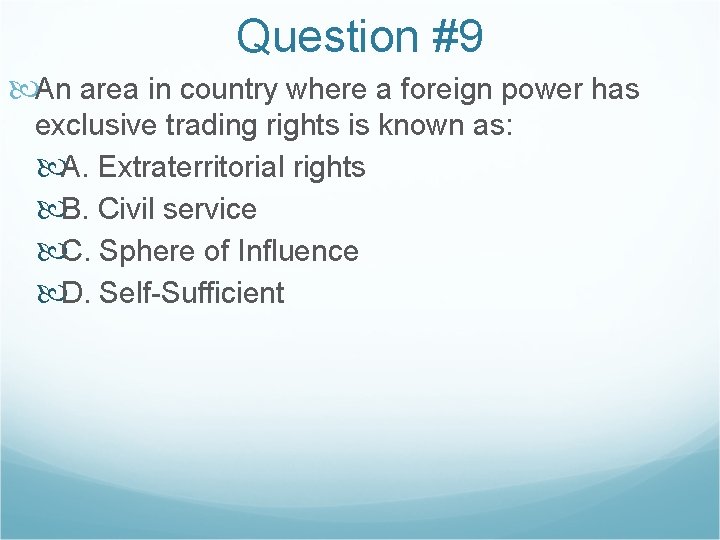 Question #9

An area in country where a foreign power has exclusive trading rights is known as:

A. Extraterritorial rights

B. Civil service

C. Sphere of Influence

D. Self-Sufficient